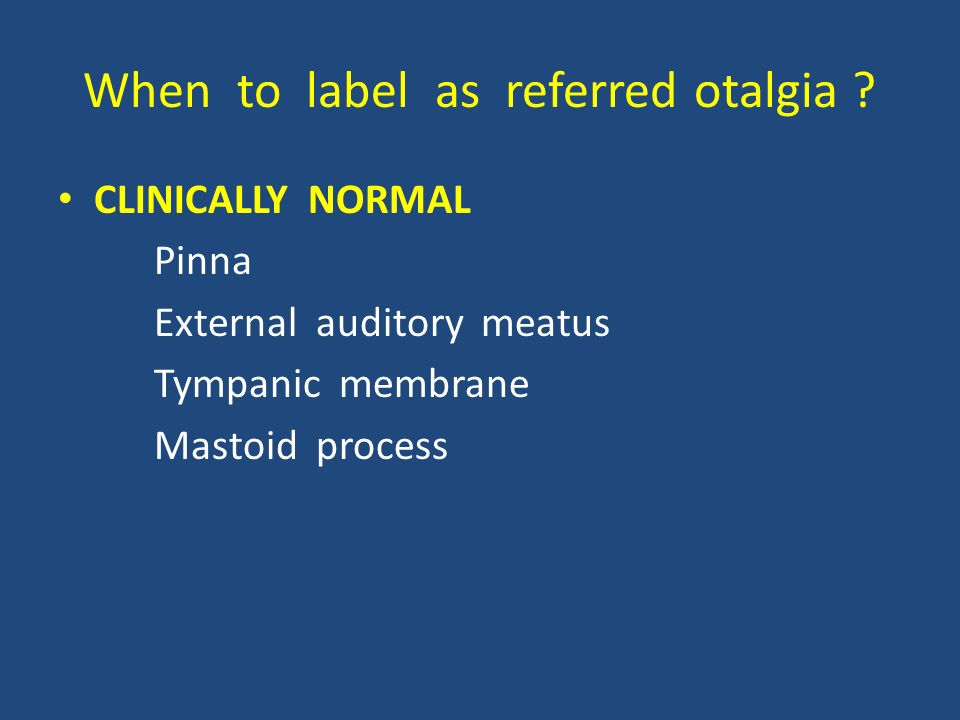 When to label as referred otalgia ?

• CLINICALLY NORMAL

Pinna

External auditory meatus

Tympanic membrane

Mastoid process